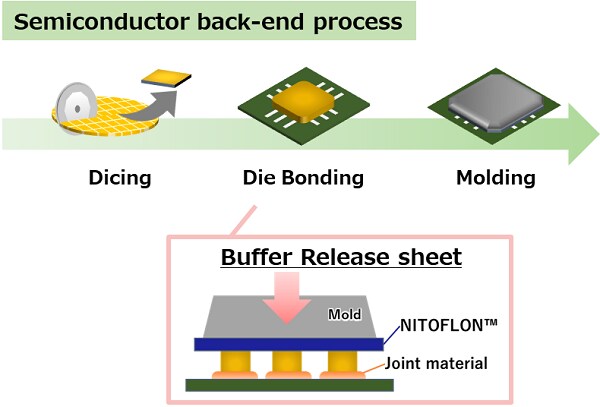 Semiconductor back-end process

Dicing

Die Bonding

Molding

Buffer Release sheet

Mold

NITOFLON™

Joint material